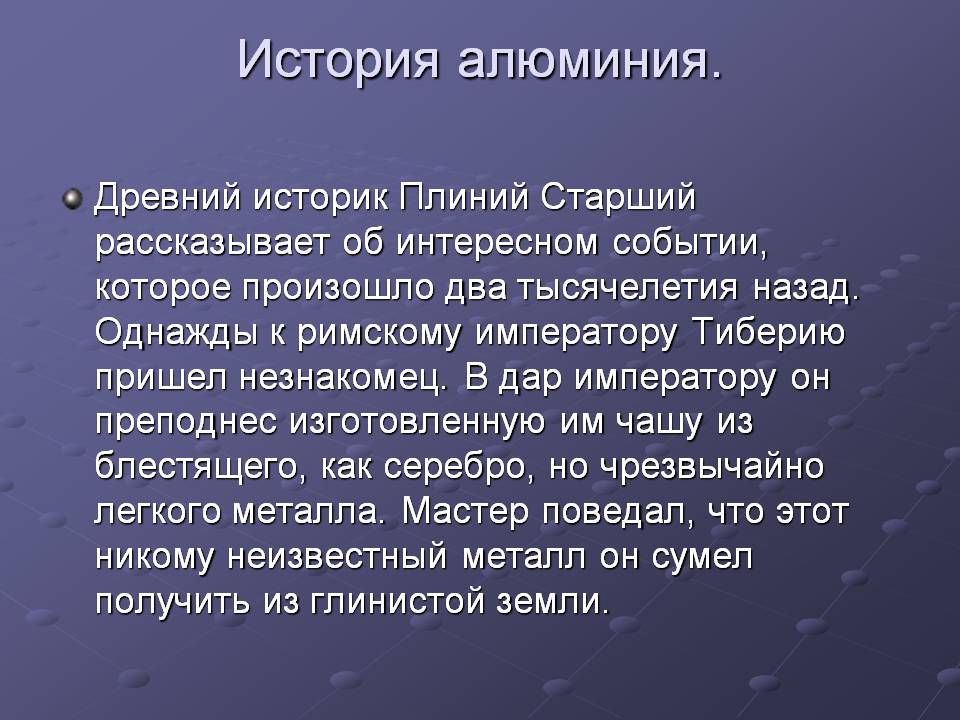 История алюминия.

Древний историк Плиний Старший рассказывает об интересном событии, которое произошло два тысячелетия назад. Однажды к римскому императору Тиберию пришел незнакомец. В дар императору он преподнес изготовленную им чашу из блестящего, как серебро, но чрезвычайно легкого металла. Мастер поведал, что этот никому неизвестный металл он сумел получить из глинистой земли.